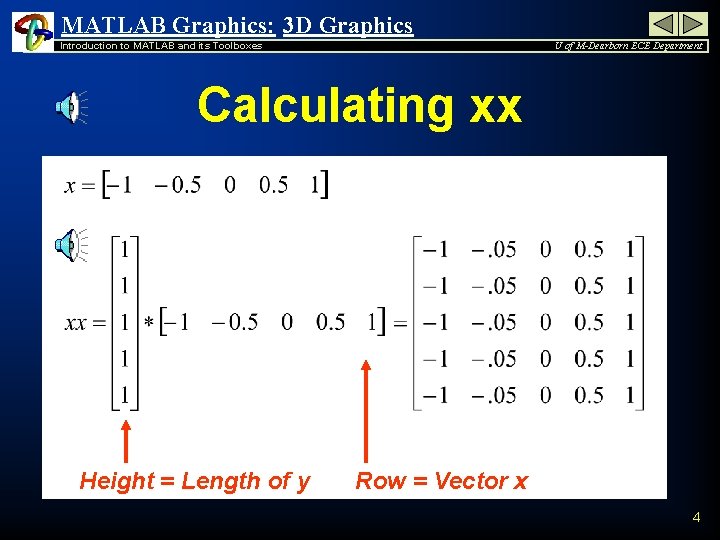 MATLAB Graphics: 3D Graphics

Introduction to MATLAB and its Toolboxes

U of M-Dearborn ECE Department

Calculating xx

$x = \begin{bmatrix} -1 & -0.5 & 0 & 0.5 & 1 \end{bmatrix}$

$xx = \begin{bmatrix} 1 \\ 1 \\ 1 \\ 1 \\ 1 \end{bmatrix} * \begin{bmatrix} -1 & -0.5 & 0 & 0.5 & 1 \end{bmatrix} = \begin{bmatrix} -1 & -.05 & 0 & 0.5 & 1 \\ -1 & -.05 & 0 & 0.5 & 1 \\ -1 & -.05 & 0 & 0.5 & 1 \\ -1 & -.05 & 0 & 0.5 & 1 \\ -1 & -.05 & 0 & 0.5 & 1 \end{bmatrix}$

Height = Length of y

Row = Vector x

4